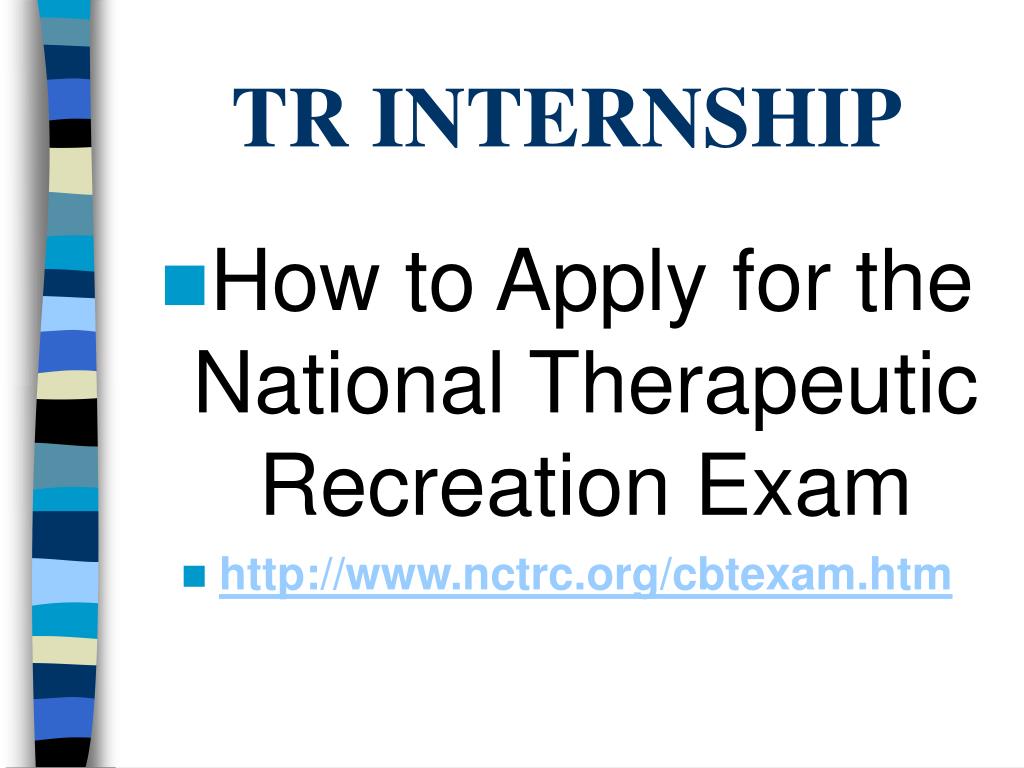 TR INTERNSHIP

How to Apply for the National Therapeutic Recreation Exam

http://www.nctrc.org/cbtexam.htm